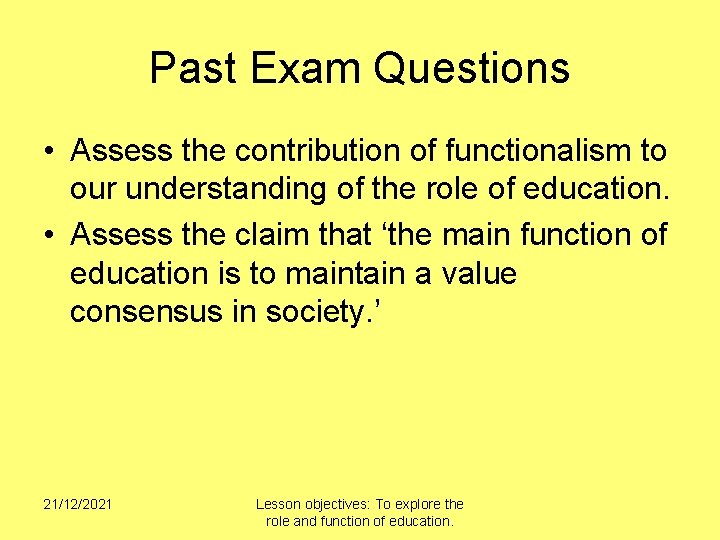 Past Exam Questions

• Assess the contribution of functionalism to our understanding of the role of education.
• Assess the claim that ‘the main function of education is to maintain a value consensus in society.’

21/12/2021

Lesson objectives: To explore the role and function of education.